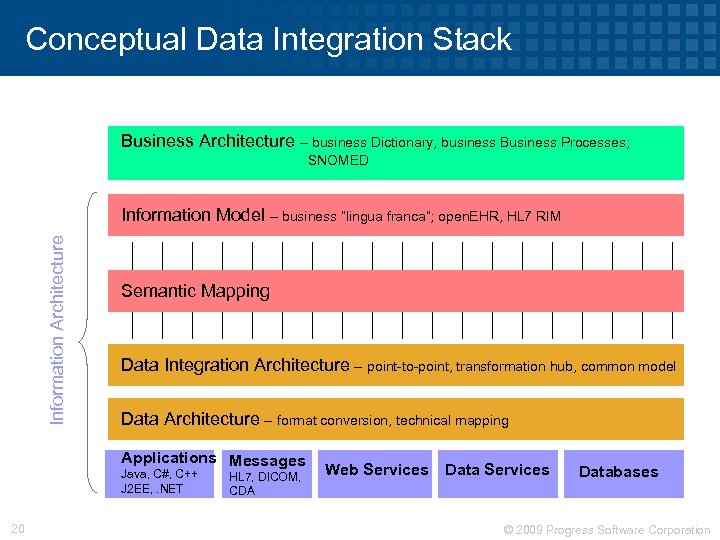 Conceptual Data Integration Stack

Business Architecture – business Dictionary, business Business Processes; SNOMED

Information Architecture

Information Model – business "lingua franca"; openEHR, HL7 RIM

Semantic Mapping

Data Integration Architecture – point-to-point, transformation hub, common model

Data Architecture – format conversion, technical mapping

Applications
Java, C#, C++
J2EE, .NET

Messages
HL7, DICOM, CDA

Web Services

Data Services

Databases

20

© 2009 Progress Software Corporation